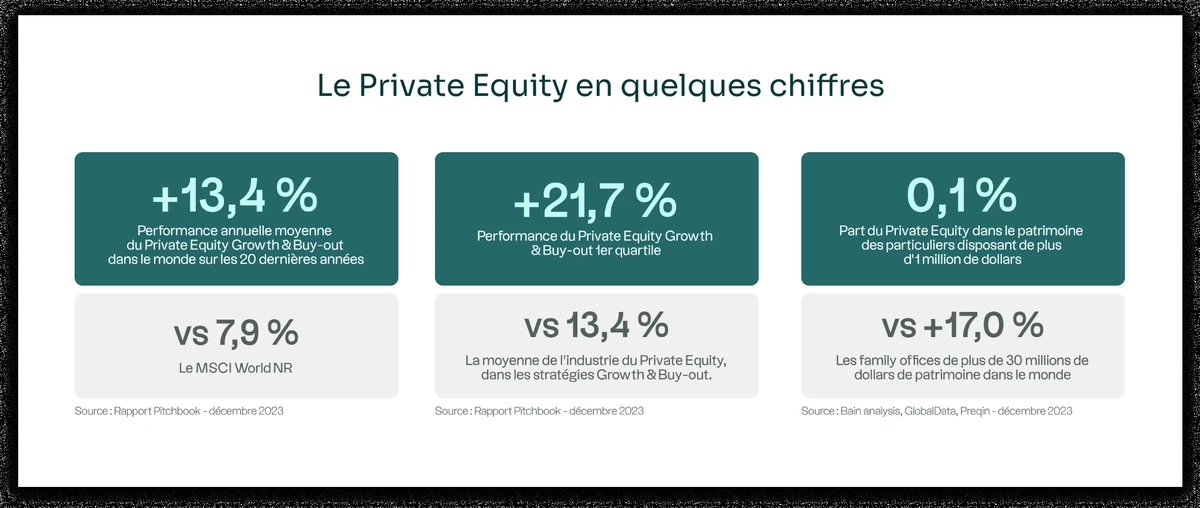 Le Private Equity en quelques chiffres

+13,4 %
Performance annuelle moyenne du Private Equity Growth & Buy-out dans le monde sur les 20 dernières années

vs 7,9 %
Le MSCI World NR

Source : Rapport Pitchbook - décembre 2023

+21,7 %
Performance du Private Equity Growth & Buy-out 1er quartile

vs 13,4 %
La moyenne de l'industrie du Private Equity, dans les stratégies Growth & Buy-out.

Source : Rapport Pitchbook - décembre 2023

0,1 %
Part du Private Equity dans le patrimoine des particuliers disposant de plus d'1 million de dollars

vs +17,0 %
Les family offices de plus de 30 millions de dollars de patrimoine dans le monde

Source : Bain analysis, GlobalData, Preqin - décembre 2023